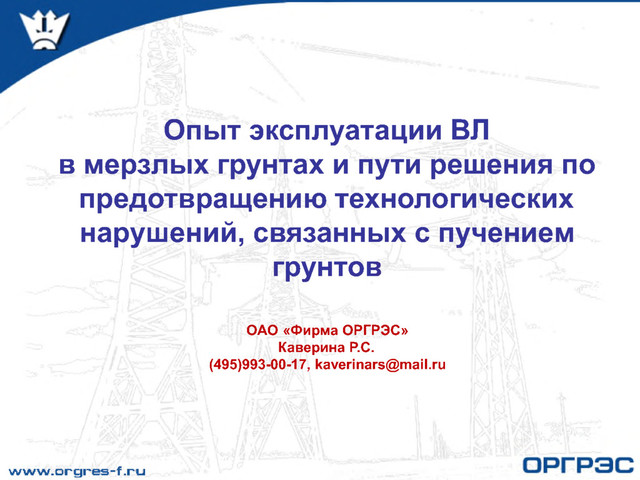 Опыт эксплуатации ВЛ в мерзлых грунтах и пути решения по предотвращению технологических нарушений, связанных с пучением грунтов

ОАО «Фирма ОРГРЭС»
Каверина Р.С.
(495)993-00-17, kaverinars@mail.ru

www.orgres-f.ru

ОРГРЭС